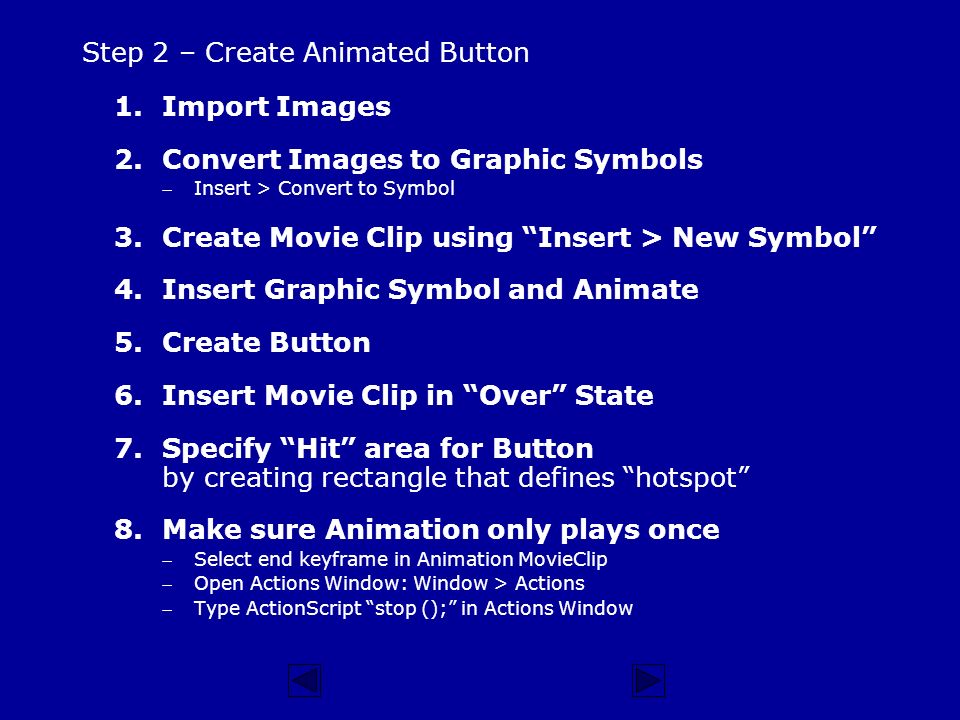 Step 2 – Create Animated Button

1. Import Images

2. Convert Images to Graphic Symbols
– Insert > Convert to Symbol

3. Create Movie Clip using “Insert > New Symbol”

4. Insert Graphic Symbol and Animate

5. Create Button

6. Insert Movie Clip in “Over” State

7. Specify “Hit” area for Button
by creating rectangle that defines “hotspot”

8. Make sure Animation only plays once
– Select end keyframe in Animation MovieClip
– Open Actions Window: Window > Actions
– Type ActionScript “stop ();” in Actions Window